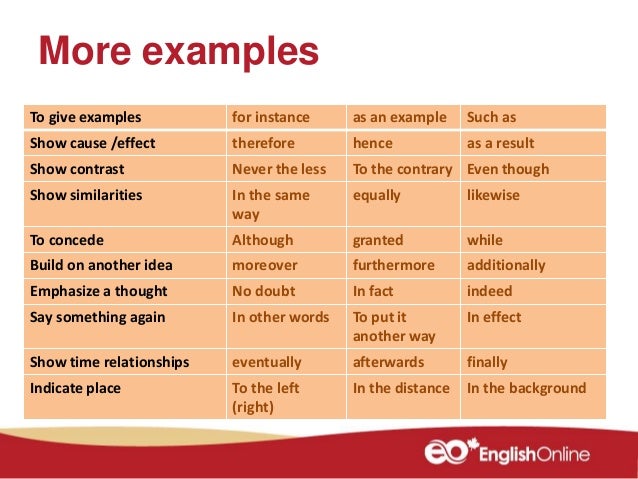 More examples

| To give examples | for instance | as an example | Such as |
|---|---|---|---|
| Show cause /effect | therefore | hence | as a result |
| Show contrast | Never the less | To the contrary | Even though |
| Show similarities | In the same way | equally | likewise |
| To concede | Although | granted | while |
| Build on another idea | moreover | furthermore | additionally |
| Emphasize a thought | No doubt | In fact | indeed |
| Say something again | In other words | To put it another way | In effect |
| Show time relationships | eventually | afterwards | finally |
| Indicate place | To the left (right) | In the distance | In the background |

eo EnglishOnline